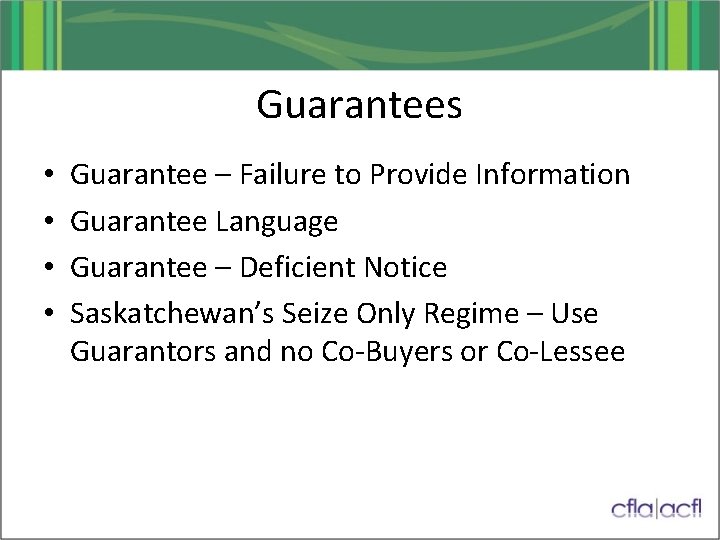 Guarantees

• Guarantee – Failure to Provide Information
• Guarantee Language
• Guarantee – Deficient Notice
• Saskatchewan's Seize Only Regime – Use Guarantors and no Co-Buyers or Co-Lessee

cfla|acfl